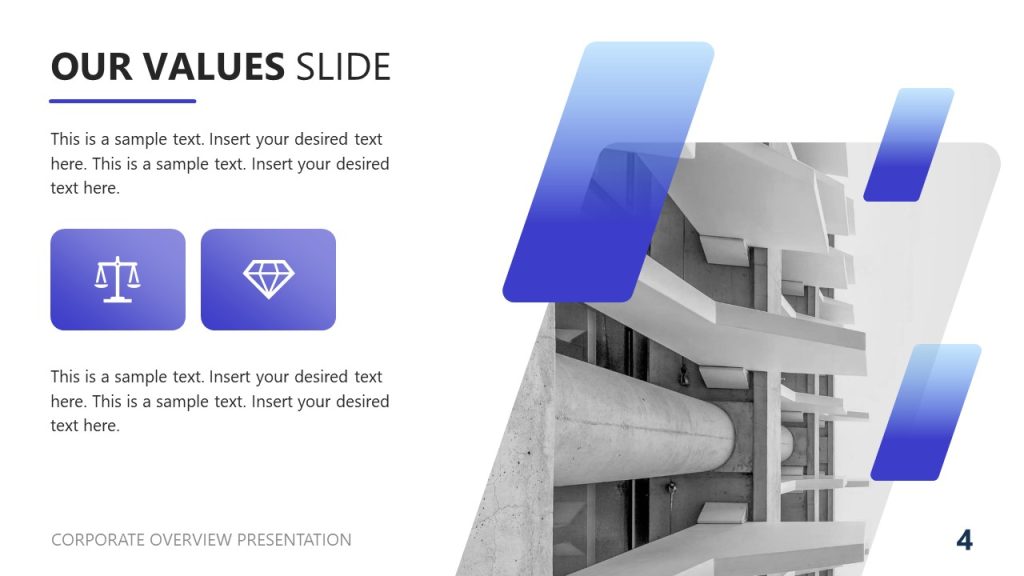 OUR VALUES SLIDE

This is a sample text. Insert your desired text here. This is a sample text. Insert your desired text here.

This is a sample text. Insert your desired text here. This is a sample text. Insert your desired text here.

CORPORATE OVERVIEW PRESENTATION

4